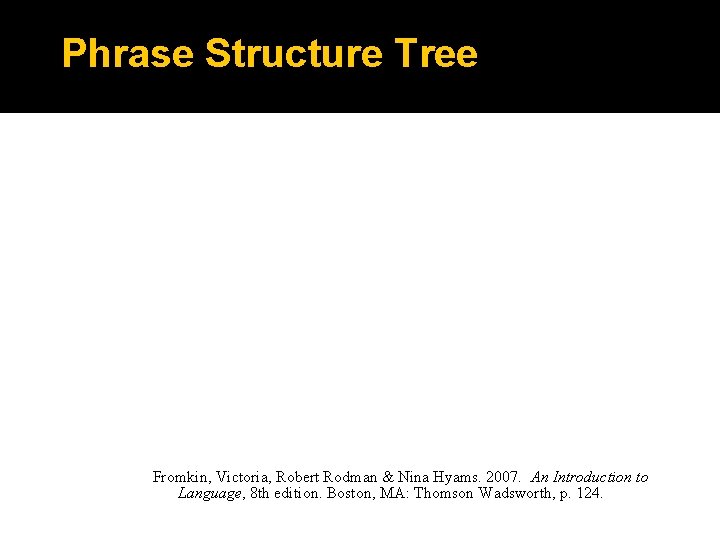 Phrase Structure Tree

Fromkin, Victoria, Robert Rodman & Nina Hyams. 2007. An Introduction to Language, 8th edition. Boston, MA: Thomson Wadsworth, p. 124.